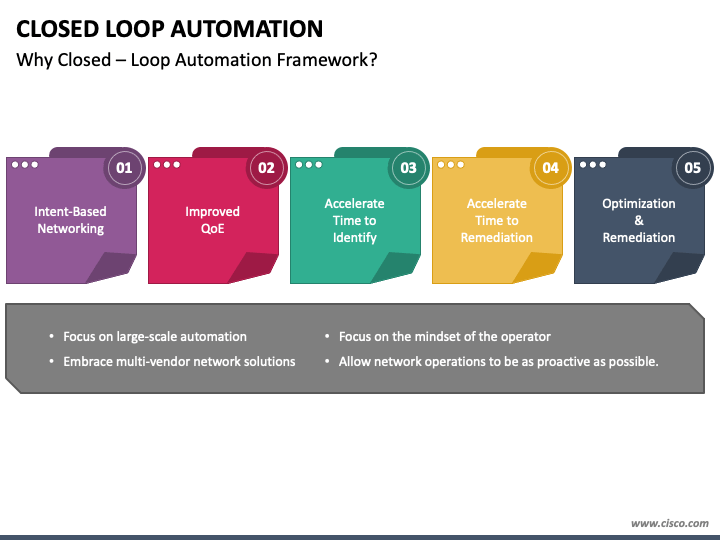 CLOSED LOOP AUTOMATION

Why Closed – Loop Automation Framework?

01
Intent-Based Networking

02
Improved QoE

03
Accelerate Time to Identify

04
Accelerate Time to Remediation

05
Optimization & Remediation

• Focus on large-scale automation
• Embrace multi-vendor network solutions

• Focus on the mindset of the operator
• Allow network operations to be as proactive as possible.

www.cisco.com